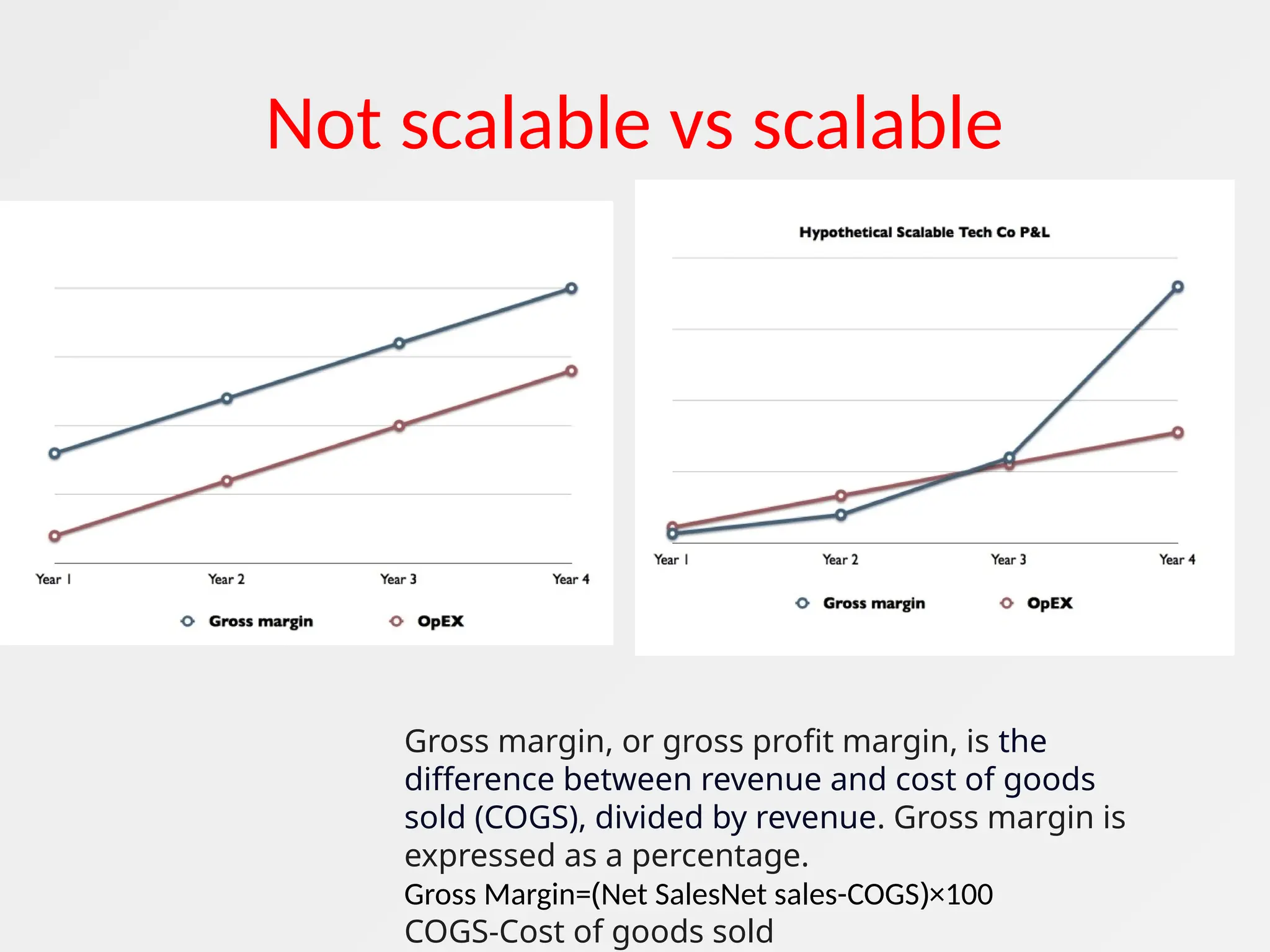 Not scalable vs scalable

Year 1
Year 2
Year 3
Year 4

Gross margin
OpEX

Hypothetical Scalable Tech Co P&L

Year 1
Year 2
Year 3
Year 4

Gross margin
OpEX

Gross margin, or gross profit margin, is the difference between revenue and cost of goods sold (COGS), divided by revenue. Gross margin is expressed as a percentage.

Gross Margin=(Net SalesNet sales-COGS)×100

COGS-Cost of goods sold